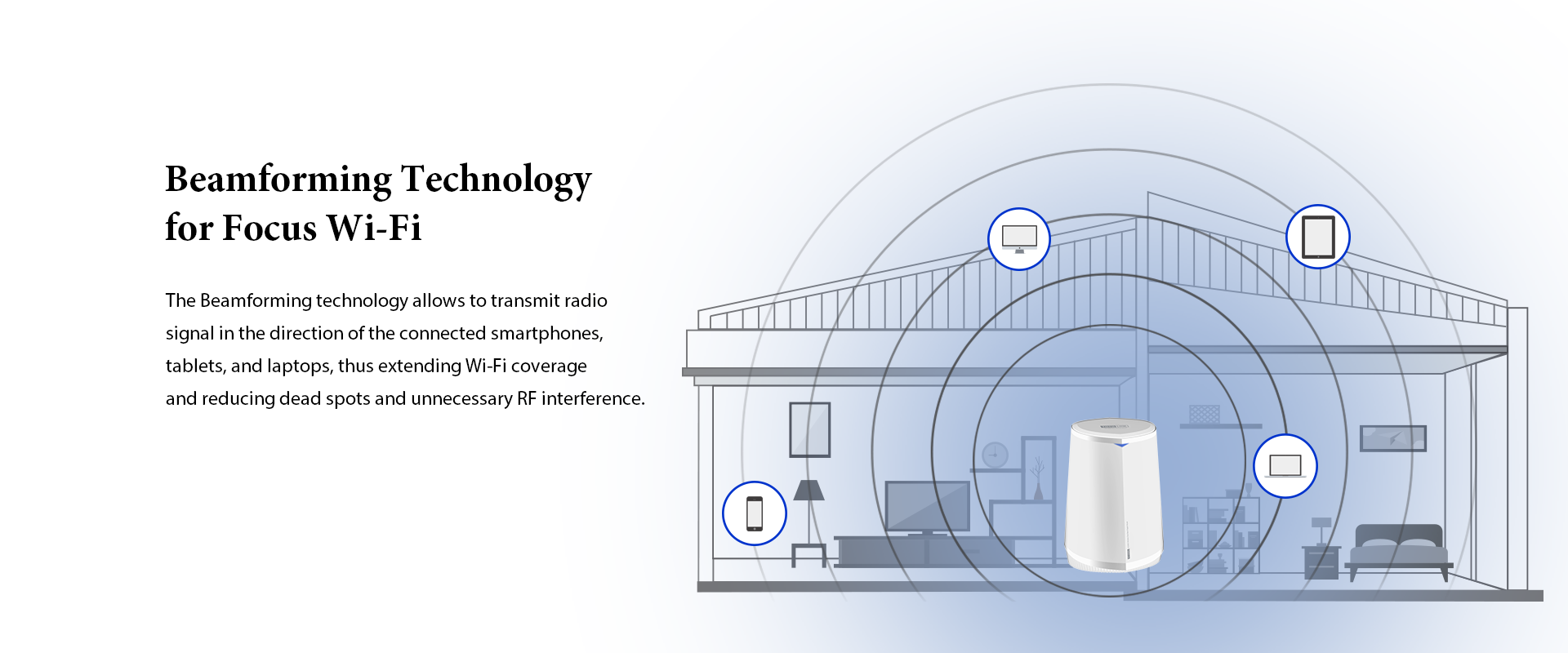 Beamforming Technology
for Focus Wi-Fi

The Beamforming technology allows to transmit radio signal in the direction of the connected smartphones, tablets, and laptops, thus extending Wi-Fi coverage and reducing dead spots and unnecessary RF interference.